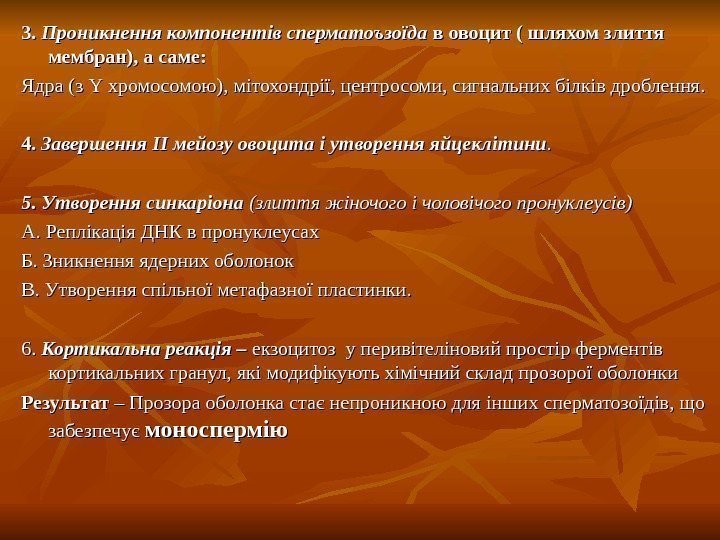 3. Проникнення компонентів сперматоъзоїда в овоцит ( шляхом злиття мембран), а саме:

Ядра (з Y хромосомою), мітохондрії, центросоми, сигнальних білків дроблення.

4. Завершення II мейозу овоцита і утворення яйцеклітини.

5. Утворення синкаріона (злиття жіночого і чоловічого пронуклеусів)

А. Реплікація ДНК в пронуклеусах

Б. Зникнення ядерних оболонок

В. Утворення спільної метафазної пластинки.

6. Кортикальна реакція – екзоцитоз у перивітеліновий простір ферментів кортикальних гранул, які модифікують хімічний склад прозорої оболонки

Результат – Прозора оболонка стає непроникною для інших сперматозоїдів, що забезпечує моноспермію